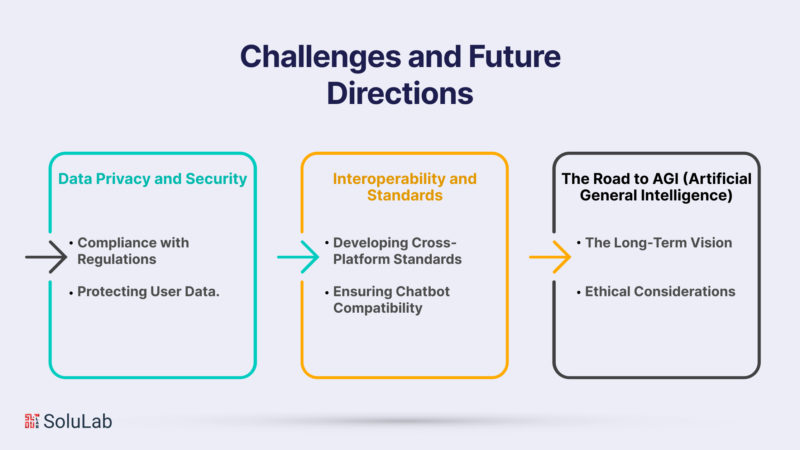 Challenges and Future Directions

Data Privacy and Security

• Compliance with Regulations

• Protecting User Data.

Interoperability and Standards

• Developing Cross-Platform Standards

• Ensuring Chatbot Compatibility

The Road to AGI (Artificial General Intelligence)

• The Long-Term Vision

• Ethical Considerations

SoluLab